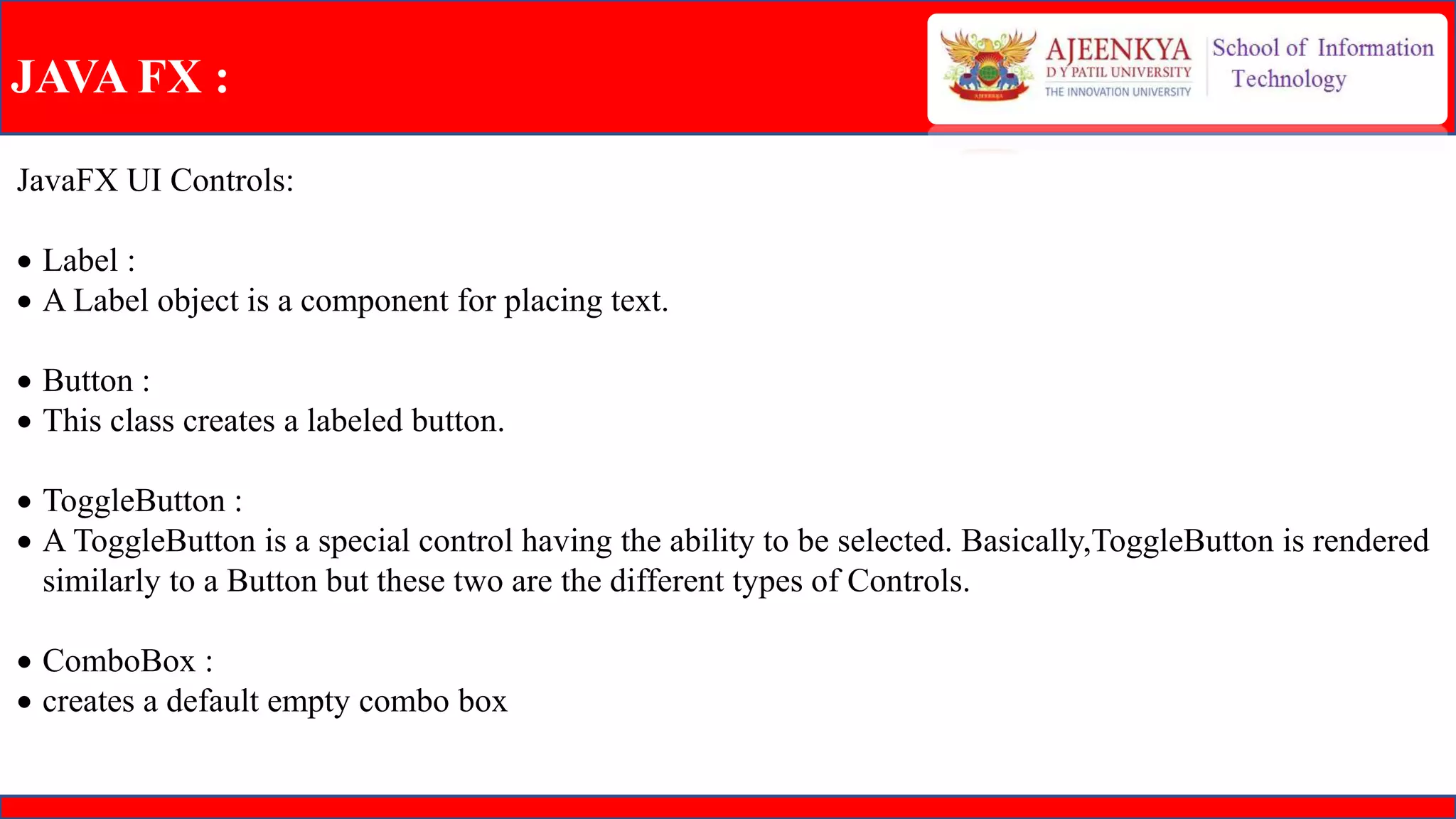 JAVA FX :

AJEENKYA
D Y PATIL UNIVERSITY
THE INNOVATION UNIVERSITY

School of Information Technology

JavaFX UI Controls:

• Label :
• A Label object is a component for placing text.

• Button :
• This class creates a labeled button.

• ToggleButton :
• A ToggleButton is a special control having the ability to be selected. Basically,ToggleButton is rendered similarly to a Button but these two are the different types of Controls.

• ComboBox :
• creates a default empty combo box